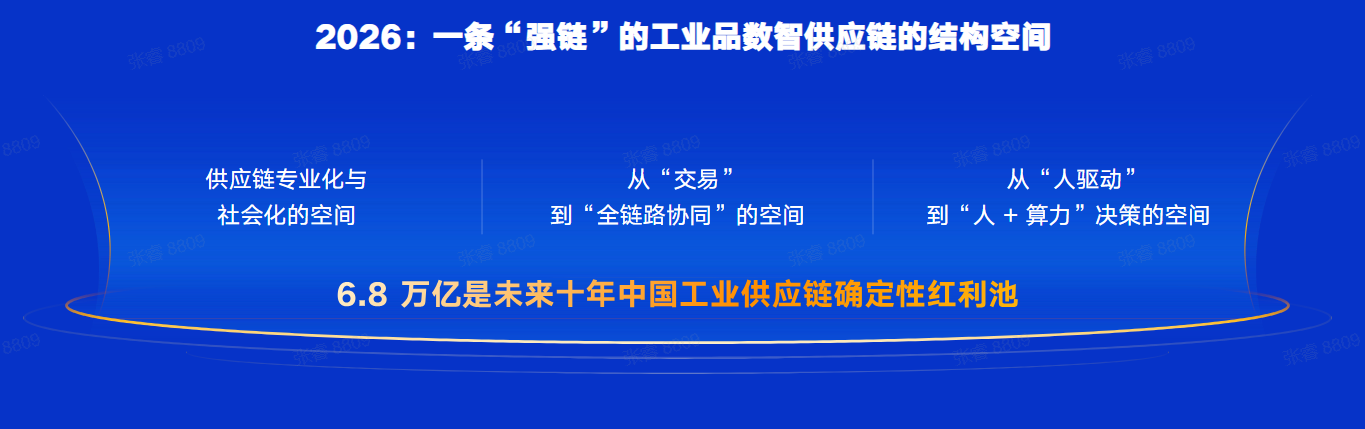 2026：一条“强链”的工业品数智供应链的结构空间

供应链专业化与社会化的空间

从“交易”到“全链路协同”的空间

从“人驱动”到“人 + 算力”决策的空间

6.8 万亿是未来十年中国工业供应链确定性红利池

张睿 8809